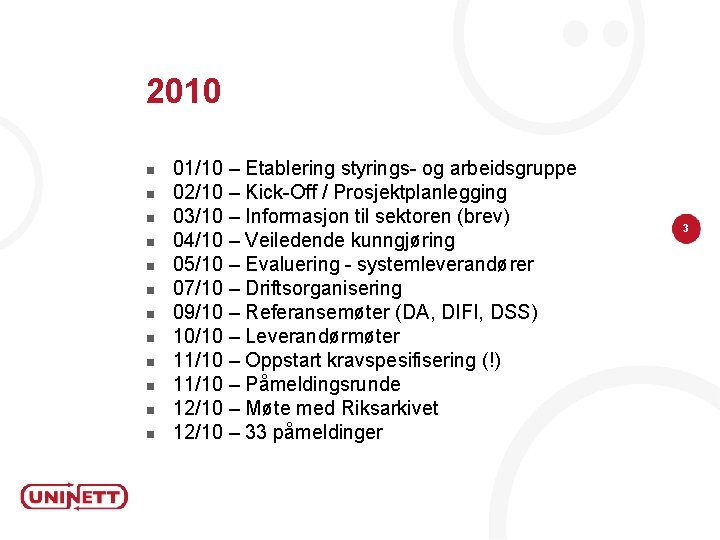 2010

- 01/10 – Etablering styrings- og arbeidsgruppe
- 02/10 – Kick-Off / Prosjektplanlegging
- 03/10 – Informasjon til sektoren (brev)
- 04/10 – Veiledende kunngjøring
- 05/10 – Evaluering - systemleverandører
- 07/10 – Driftsorganisering
- 09/10 – Referansemøter (DA, DIFI, DSS)
- 10/10 – Leverandørmøter
- 11/10 – Oppstart kravspesifisering (!)
- 11/10 – Påmeldingsrunde
- 12/10 – Møte med Riksarkivet
- 12/10 – 33 påmeldinger

3

UNINETT